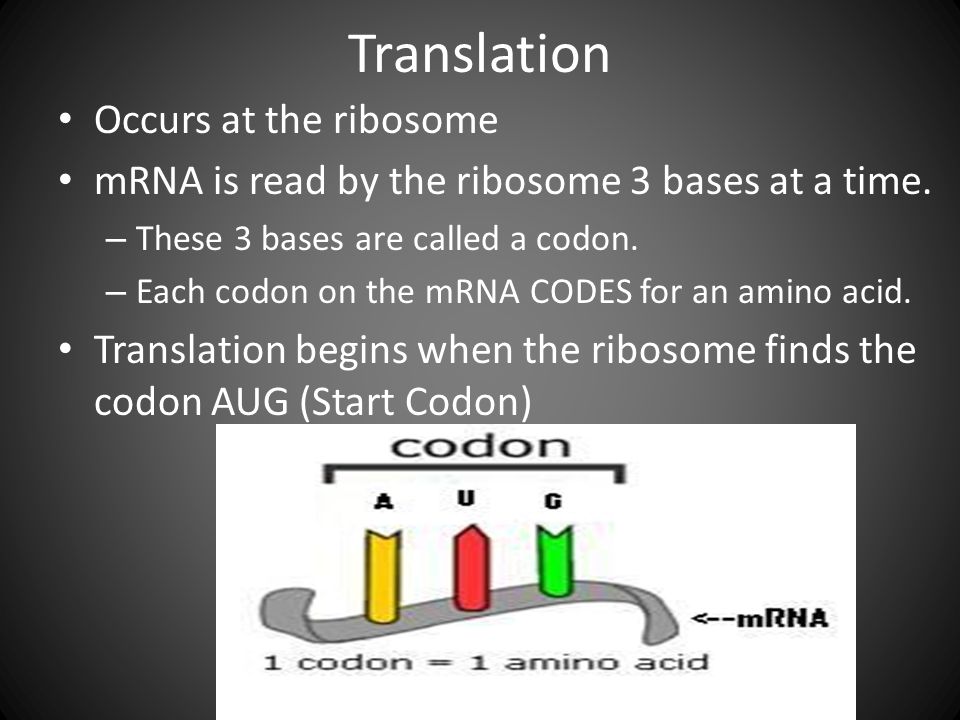 Translation

• Occurs at the ribosome
• mRNA is read by the ribosome 3 bases at a time.
– These 3 bases are called a codon.
– Each codon on the mRNA CODES for an amino acid.
• Translation begins when the ribosome finds the codon AUG (Start Codon)

codon
A U G
<--mRNA
1 codon = 1 amino acid